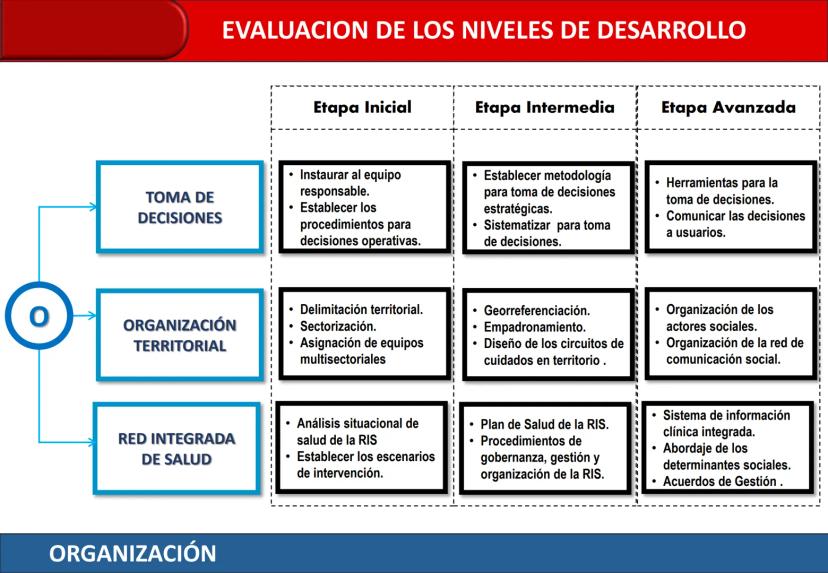 EVALUACION DE LOS NIVELES DE DESARROLLO

O

| | Etapa Inicial | Etapa Intermedia | Etapa Avanzada |
|---|---|---|---|
| TOMA DE DECISIONES | • Instaurar al equipo responsable. • Establecer los procedimientos para decisiones operativas. | • Establecer metodología para toma de decisiones estratégicas. • Sistematizar para toma de decisiones. | • Herramientas para la toma de decisiones. • Comunicar las decisiones a usuarios. |
| ORGANIZACIÓN TERRITORIAL | • Delimitación territorial. • Sectorización. • Asignación de equipos multisectoriales | • Georreferenciación. • Empadronamiento. • Diseño de los circuitos de cuidados en territorio . | • Organización de los actores sociales. • Organización de la red de comunicación social. |
| RED INTEGRADA DE SALUD | • Análisis situacional de salud de la RIS • Establecer los escenarios de intervención. | • Plan de Salud de la RIS. • Procedimientos de gobernanza, gestión y organización de la RIS. | • Sistema de información clínica integrada. • Abordaje de los determinantes sociales. • Acuerdos de Gestión . |

ORGANIZACIÓN